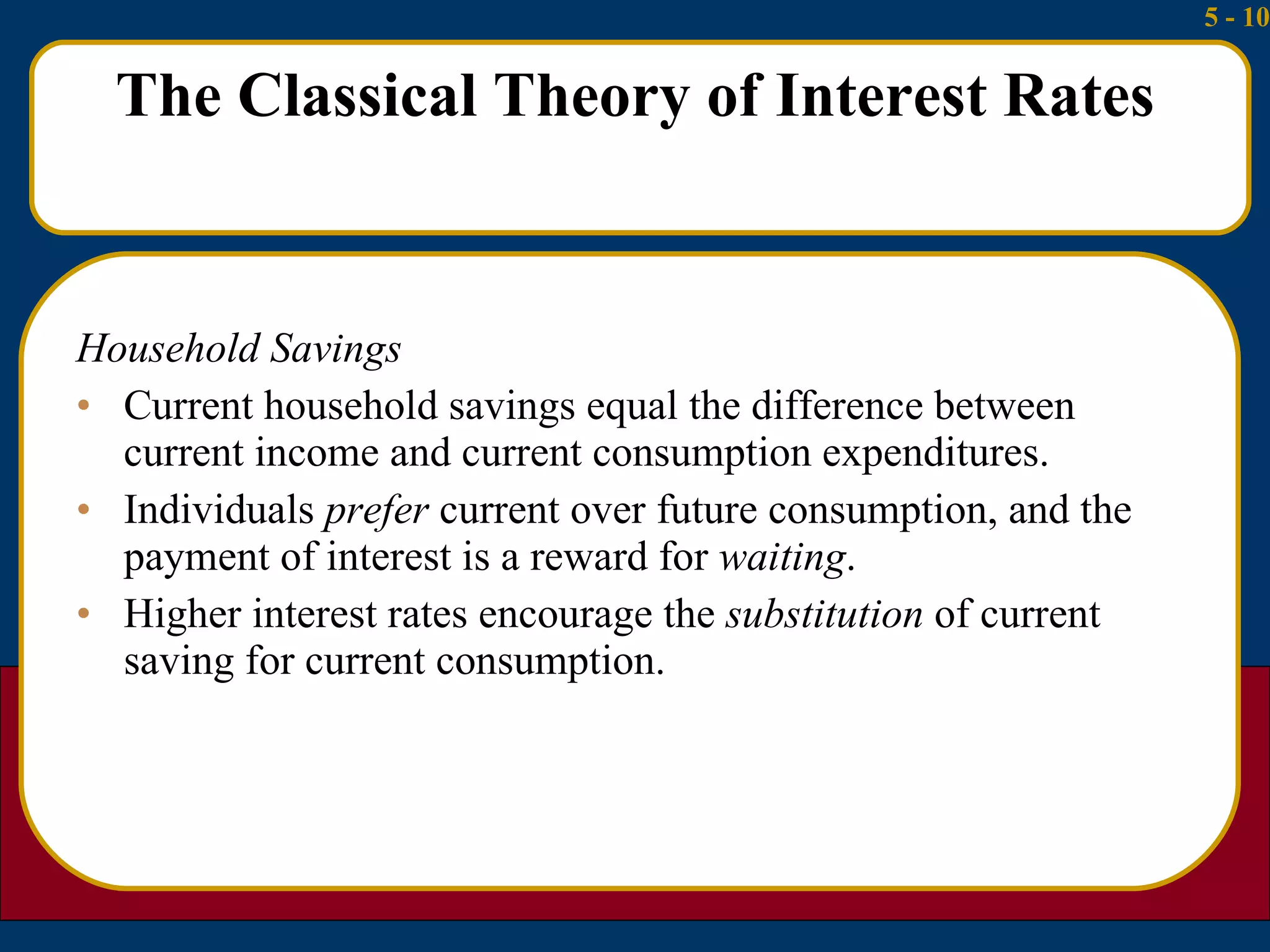 5 - 10

The Classical Theory of Interest Rates

Household Savings

• Current household savings equal the difference between current income and current consumption expenditures.

• Individuals prefer current over future consumption, and the payment of interest is a reward for waiting.

• Higher interest rates encourage the substitution of current saving for current consumption.